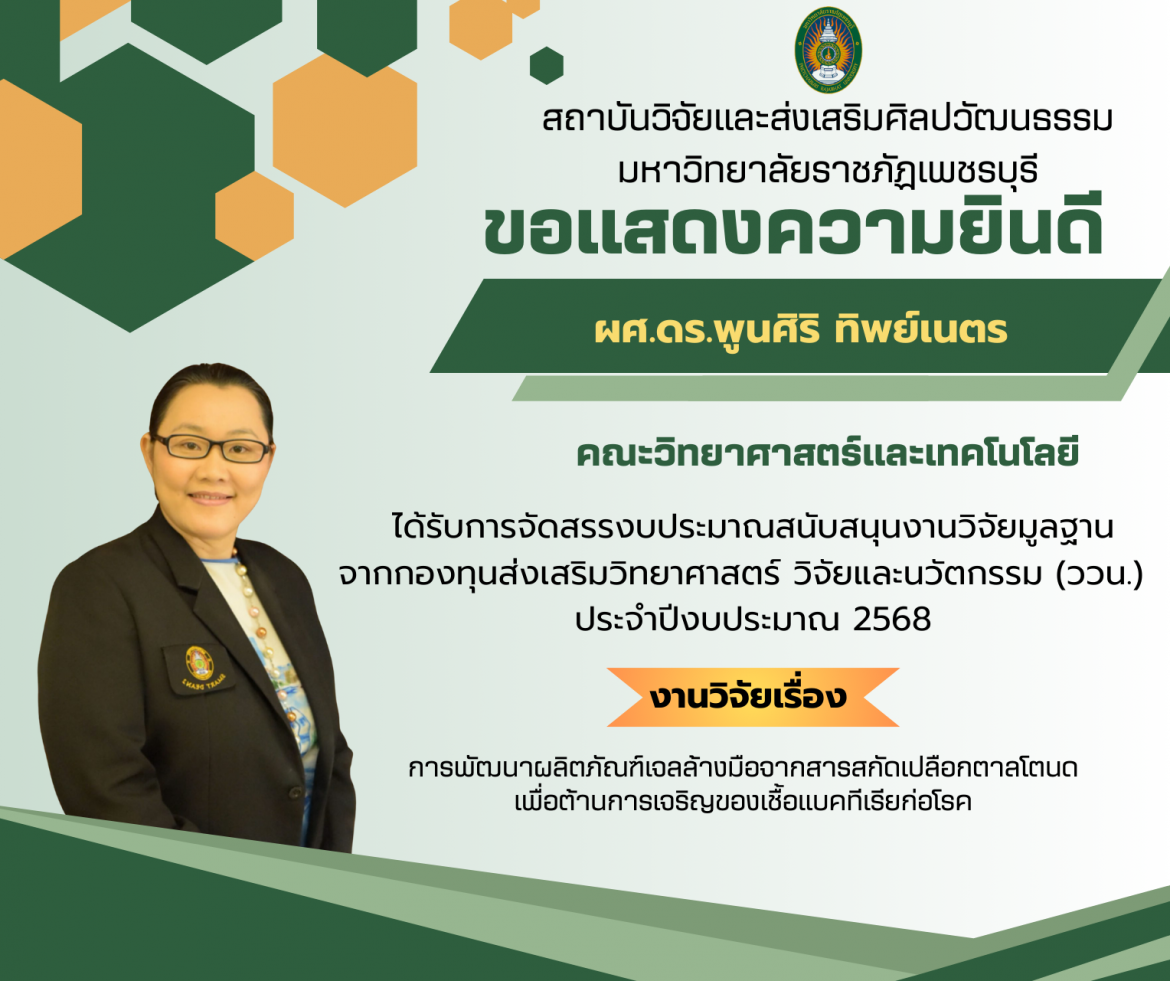 สถาบันวิจัยและส่งเสริมศิลปวัฒนธรรม
มหาวิทยาลัยราชภัฏเพชรบุรี
ขอแสดงความยินดี

ผศ.ดร.พูนศิริ ทิพย์เนตร

คณะวิทยาศาสตร์และเทคโนโลยี

ได้รับการจัดสรรงบประมาณสนับสนุนงานวิจัยมูลฐาน จากกองทุนส่งเสริมวิทยาศาสตร์ วิจัยและนวัตกรรม (ววน.) ประจำปีงบประมาณ 2568

งานวิจัยเรื่อง

การพัฒนาผลิตภัณฑ์เจลล้างมือจากสารสกัดเปลือกตาลโตนด เพื่อต้านการเจริญของเชื้อแบคทีเรียก่อโรค